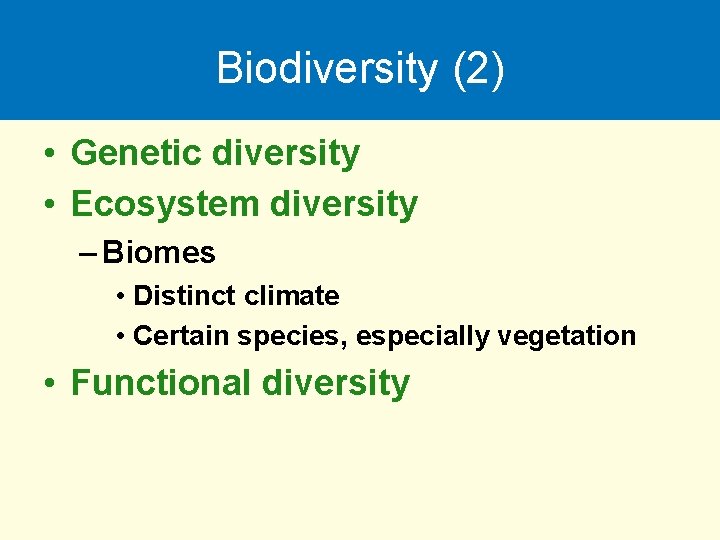 Biodiversity (2)

• Genetic diversity
• Ecosystem diversity
– Biomes
• Distinct climate
• Certain species, especially vegetation
• Functional diversity